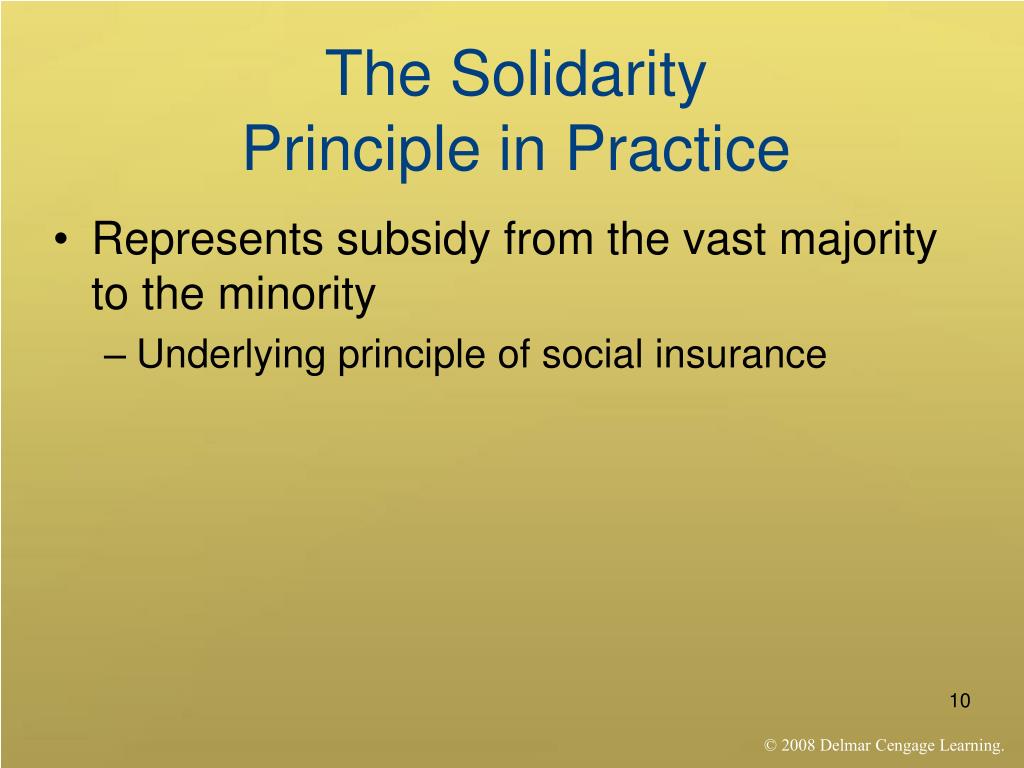 The Solidarity
Principle in Practice

• Represents subsidy from the vast majority to the minority
– Underlying principle of social insurance

10

© 2008 Delmar Cengage Learning.